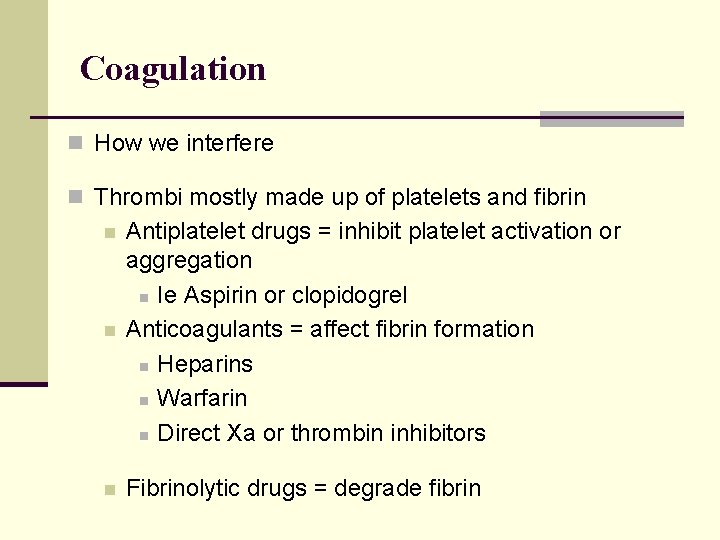 Coagulation

How we interfere

Thrombi mostly made up of platelets and fibrin

Antiplatelet drugs = inhibit platelet activation or aggregation

Ie Aspirin or clopidogrel

Anticoagulants = affect fibrin formation

Heparins

Warfarin

Direct Xa or thrombin inhibitors

Fibrinolytic drugs = degrade fibrin